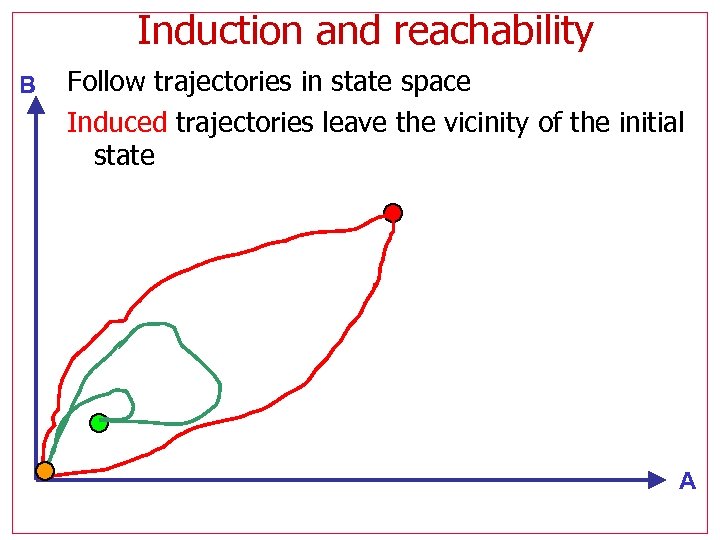 Induction and reachability

B

Follow trajectories in state space

Induced trajectories leave the vicinity of the initial state

A